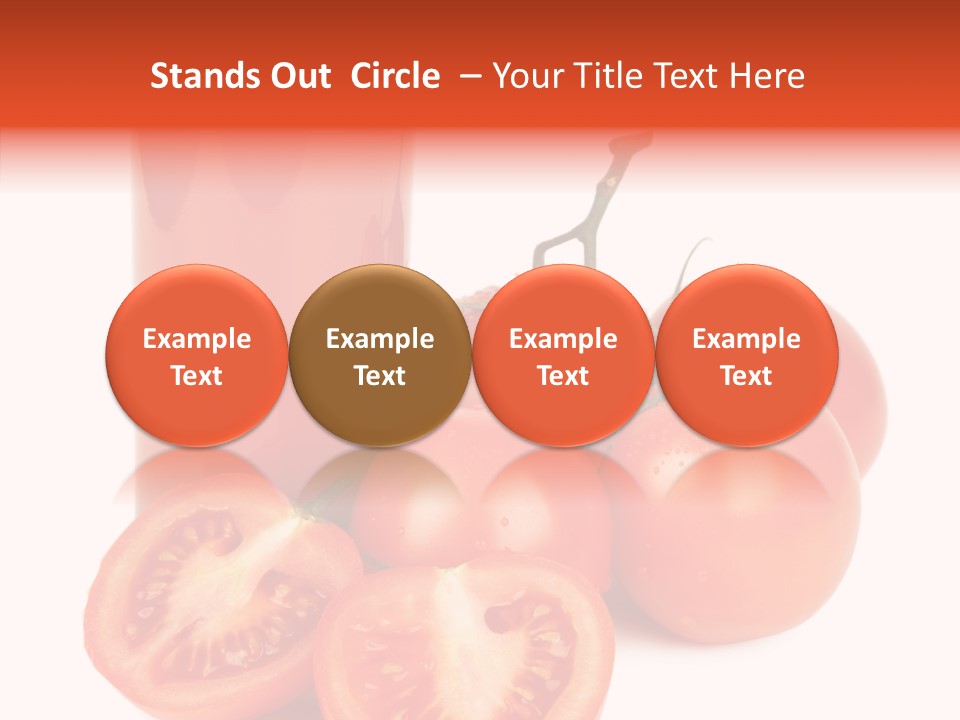 Stands Out Circle – Your Title Text Here

Example Text

Example Text

Example Text

Example Text